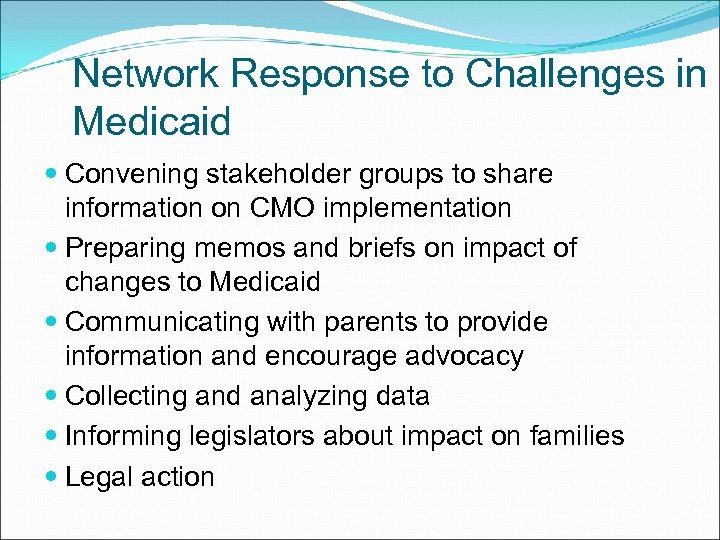 Network Response to Challenges in Medicaid

- Convening stakeholder groups to share information on CMO implementation
- Preparing memos and briefs on impact of changes to Medicaid
- Communicating with parents to provide information and encourage advocacy
- Collecting and analyzing data
- Informing legislators about impact on families
- Legal action